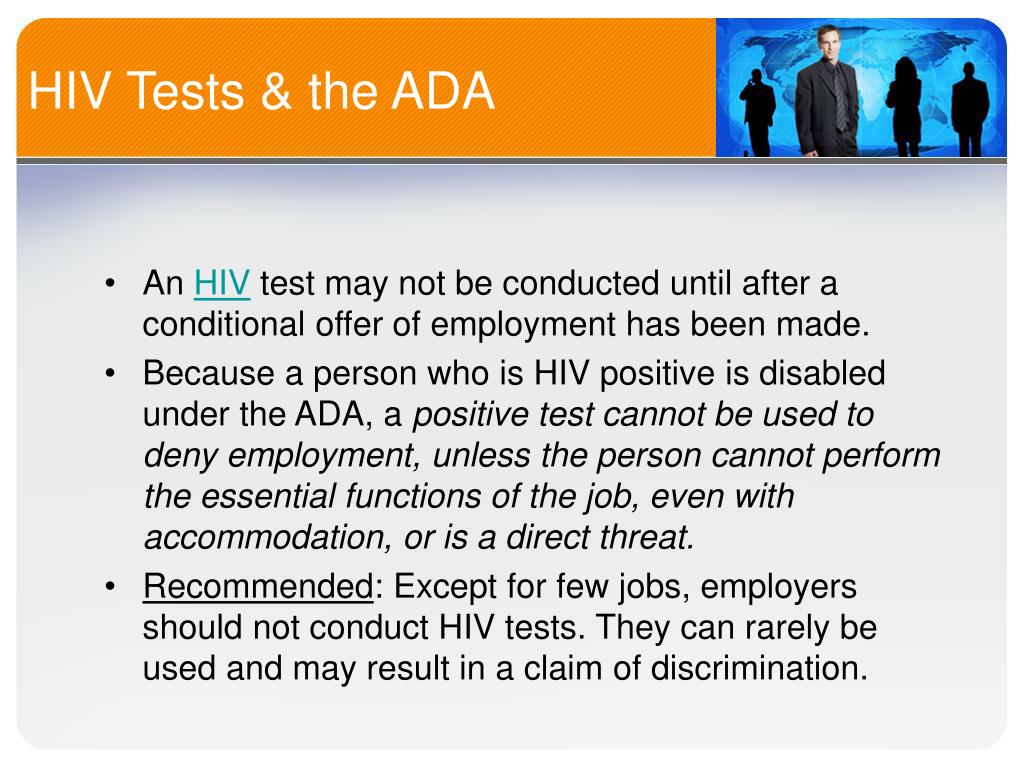 HIV Tests & the ADA

• An HIV test may not be conducted until after a conditional offer of employment has been made.

• Because a person who is HIV positive is disabled under the ADA, a positive test cannot be used to deny employment, unless the person cannot perform the essential functions of the job, even with accommodation, or is a direct threat.

• Recommended: Except for few jobs, employers should not conduct HIV tests. They can rarely be used and may result in a claim of discrimination.